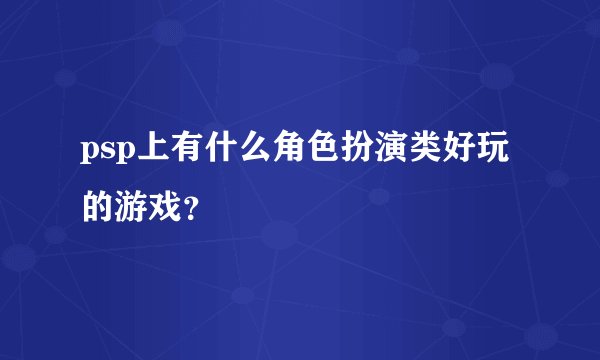 psp上有什么角色扮演类好玩的游戏？